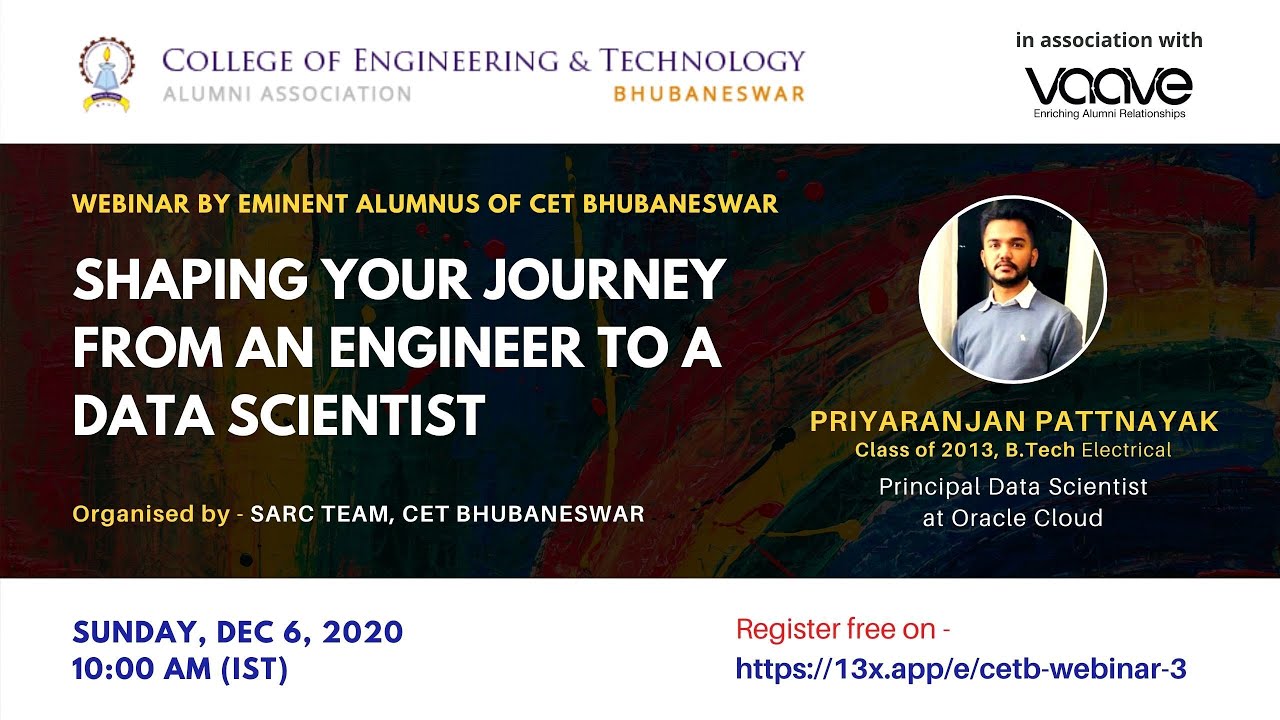 COLLEGE OF ENGINEERING & TECHNOLOGY
ALUMNI ASSOCIATION
BHUBANESWAR

in association with
vaave
Enriching Alumni Relationships

WEBINAR BY EMINENT ALUMNUS OF CET BHUBANESWAR

SHAPING YOUR JOURNEY FROM AN ENGINEER TO A DATA SCIENTIST

Organised by - SARC TEAM, CET BHUBANESWAR

PRIYARANJAN PATTNAYAK
Class of 2013, B.Tech Electrical
Principal Data Scientist at Oracle Cloud

SUNDAY, DEC 6, 2020
10:00 AM (IST)

Register free on -
https://13x.app/e/cetb-webinar-3